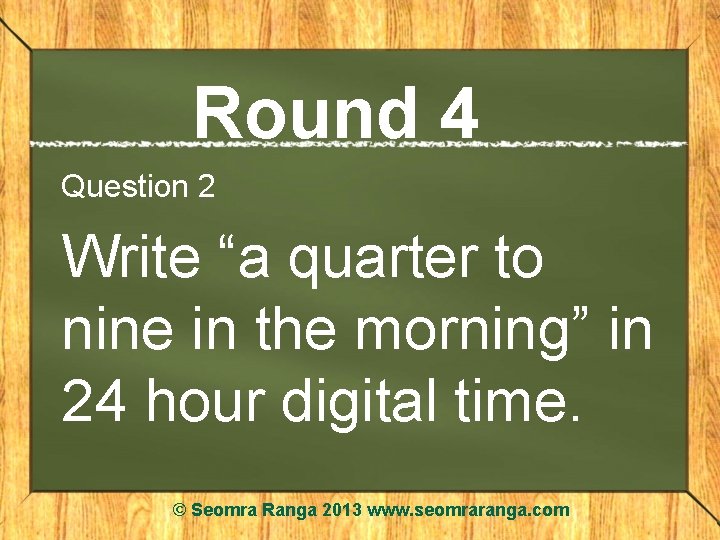 Round 4

Question 2

Write “a quarter to nine in the morning” in 24 hour digital time.

© Seomra Ranga 2013 www.seomraranga.com